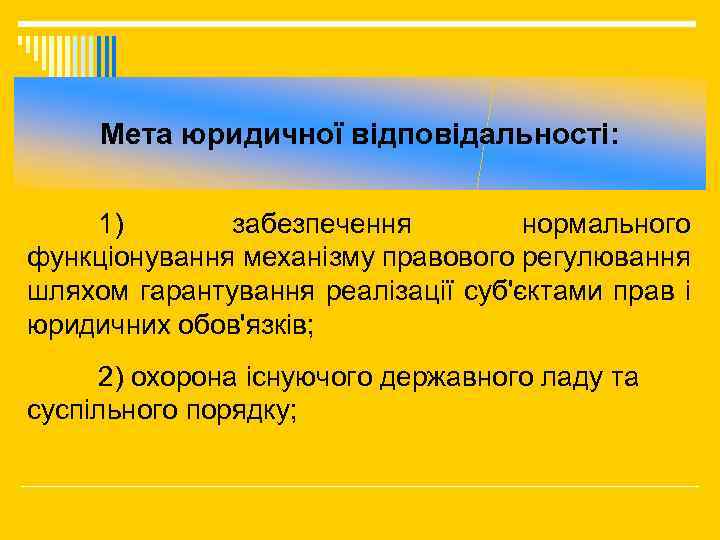 Мета юридичної відповідальності:

1) забезпечення нормального функціонування механізму правового регулювання шляхом гарантування реалізації суб'єктами прав і юридичних обов'язків;

2) охорона існуючого державного ладу та суспільного порядку;